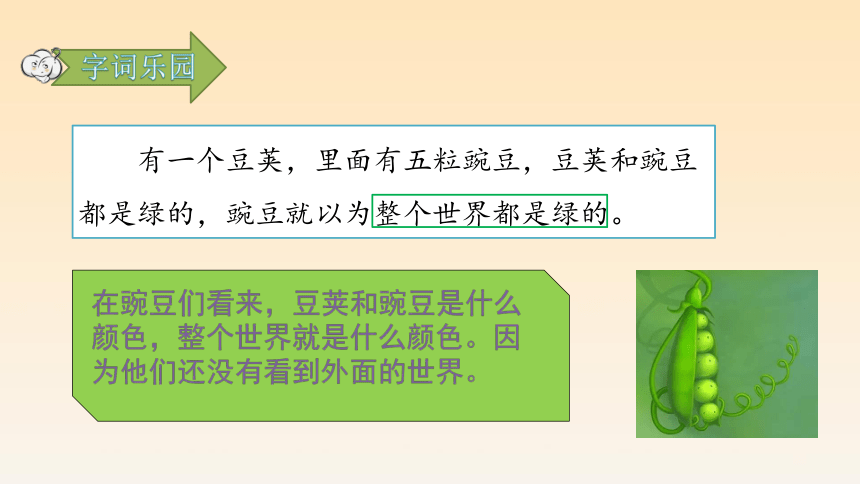 字词乐园

有一个豆荚，里面有五粒豌豆，豆荚和豌豆都是绿的，豌豆就以为整个世界都是绿的。

在豌豆们看来，豆荚和豌豆是什么颜色，整个世界就是什么颜色。因为他们还没有看到外面的世界。